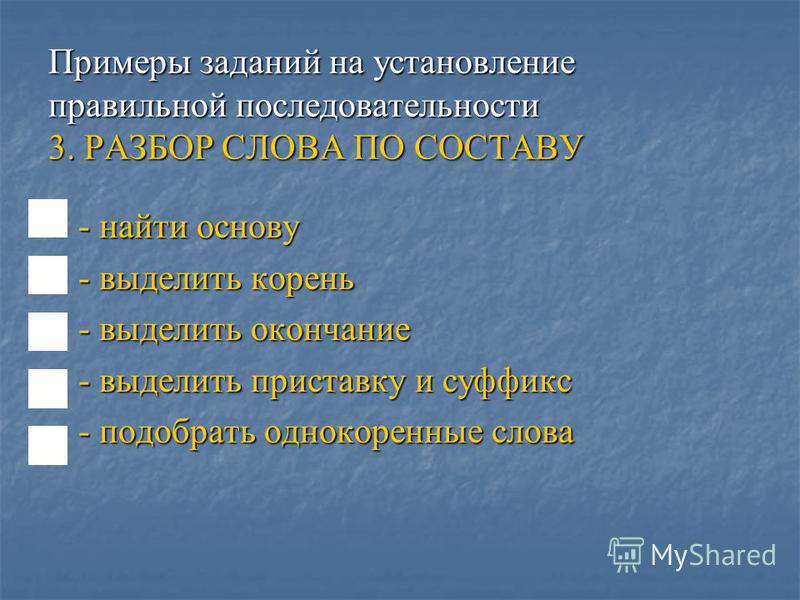 Примеры заданий на установление правильной последовательности
3. РАЗБОР СЛОВА ПО СОСТАВУ

- найти основу
- выделить корень
- выделить окончание
- выделить приставку и суффикс
- подобрать однокоренные слова

MyShared